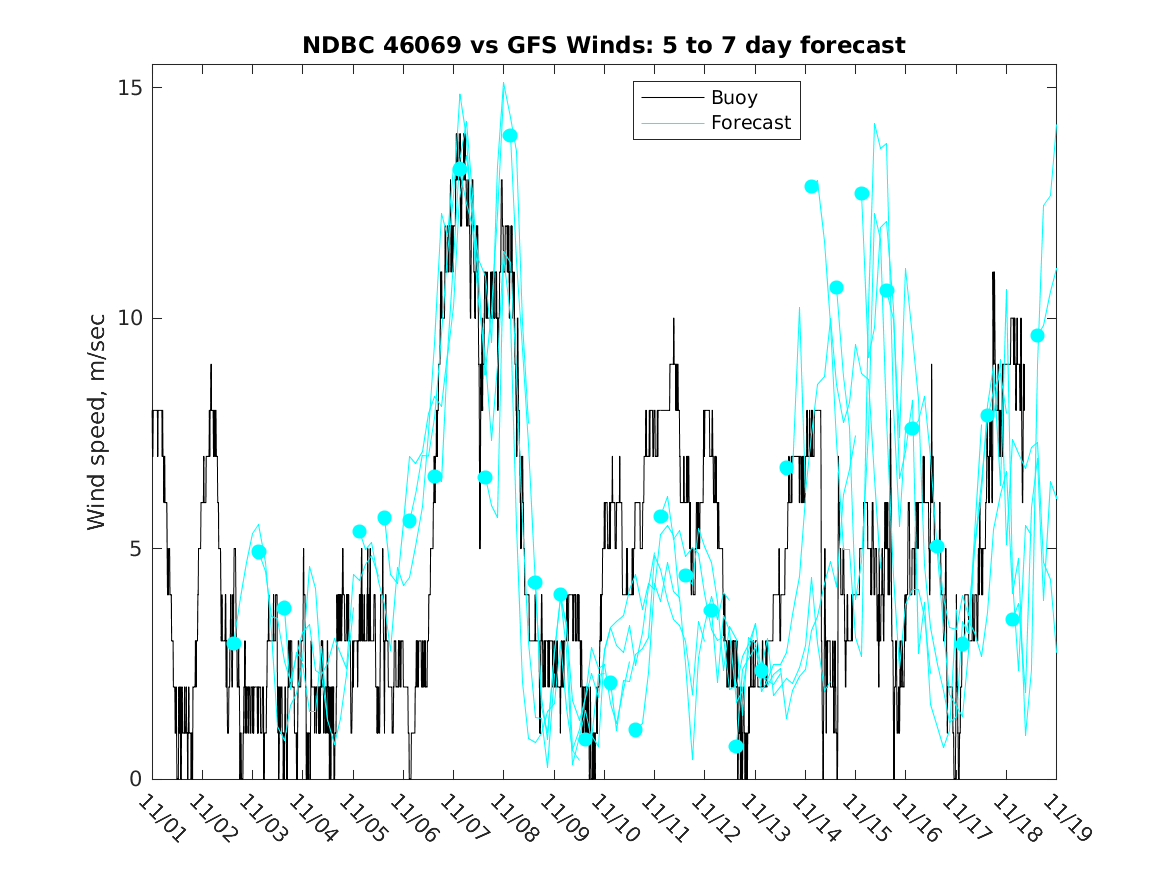 NDBC 46069 vs GFS Winds: 5 to 7 day forecast

Buoy
Forecast

Wind speed, m/sec

15
10
5
0

11/01
11/02
11/03
11/04
11/05
11/06
11/07
11/08
11/09
11/10
11/11
11/12
11/13
11/14
11/15
11/16
11/17
11/18
11/19